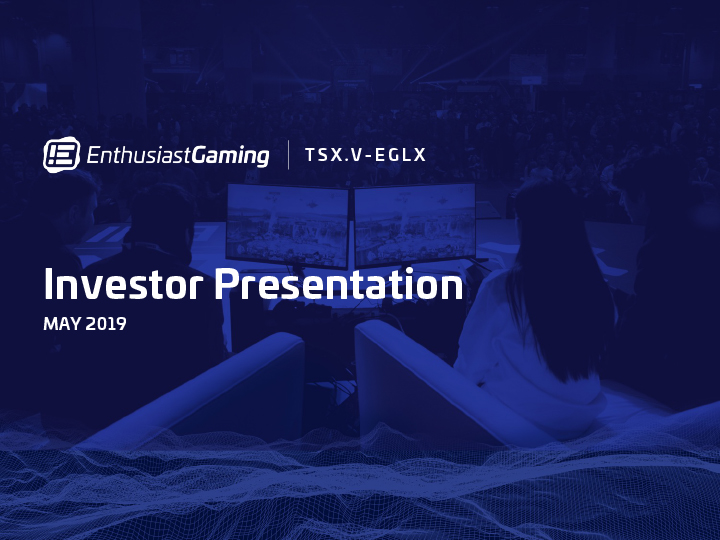 EnthusiastGaming | TSX.V-EGLX

Investor Presentation

MAY 2019